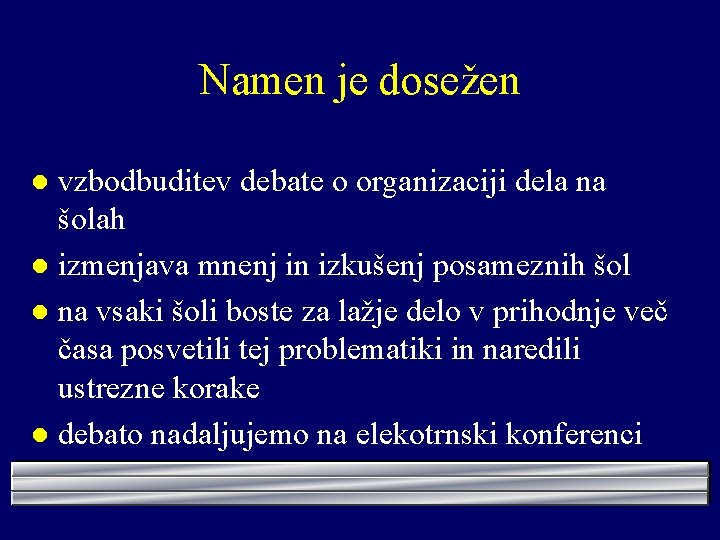 Namen je dosežen

- vzbodbuditev debate o organizaciji dela na šolah
- izmenjava mnenj in izkušenj posameznih šol
- na vsaki šoli boste za lažje delo v prihodnje več časa posvetili tej problematiki in naredili ustrezne korake
- debato nadaljujemo na elekotrnski konferenci